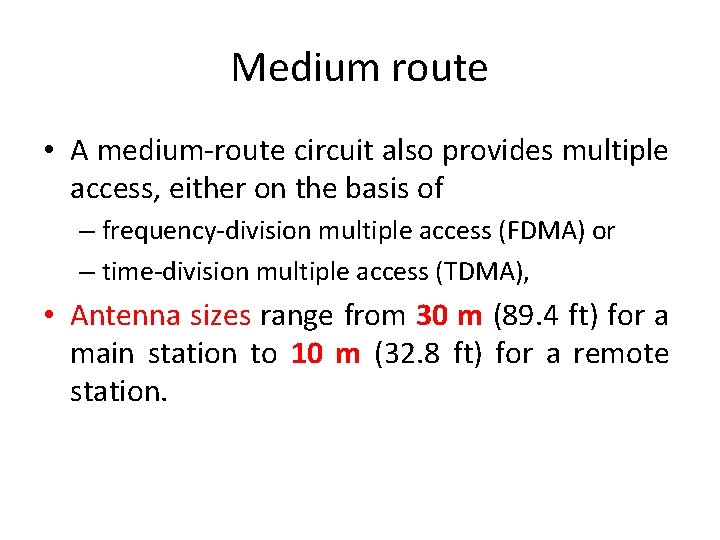 Medium route

• A medium-route circuit also provides multiple access, either on the basis of

– frequency-division multiple access (FDMA) or

– time-division multiple access (TDMA),

• Antenna sizes range from 30 m (89.4 ft) for a main station to 10 m (32.8 ft) for a remote station.